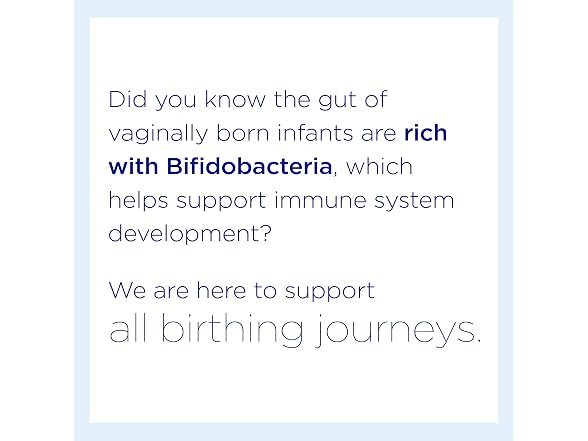 Did you know the gut of vaginally born infants are rich with Bifidobacteria, which helps support immune system development?

We are here to support all birthing journeys.